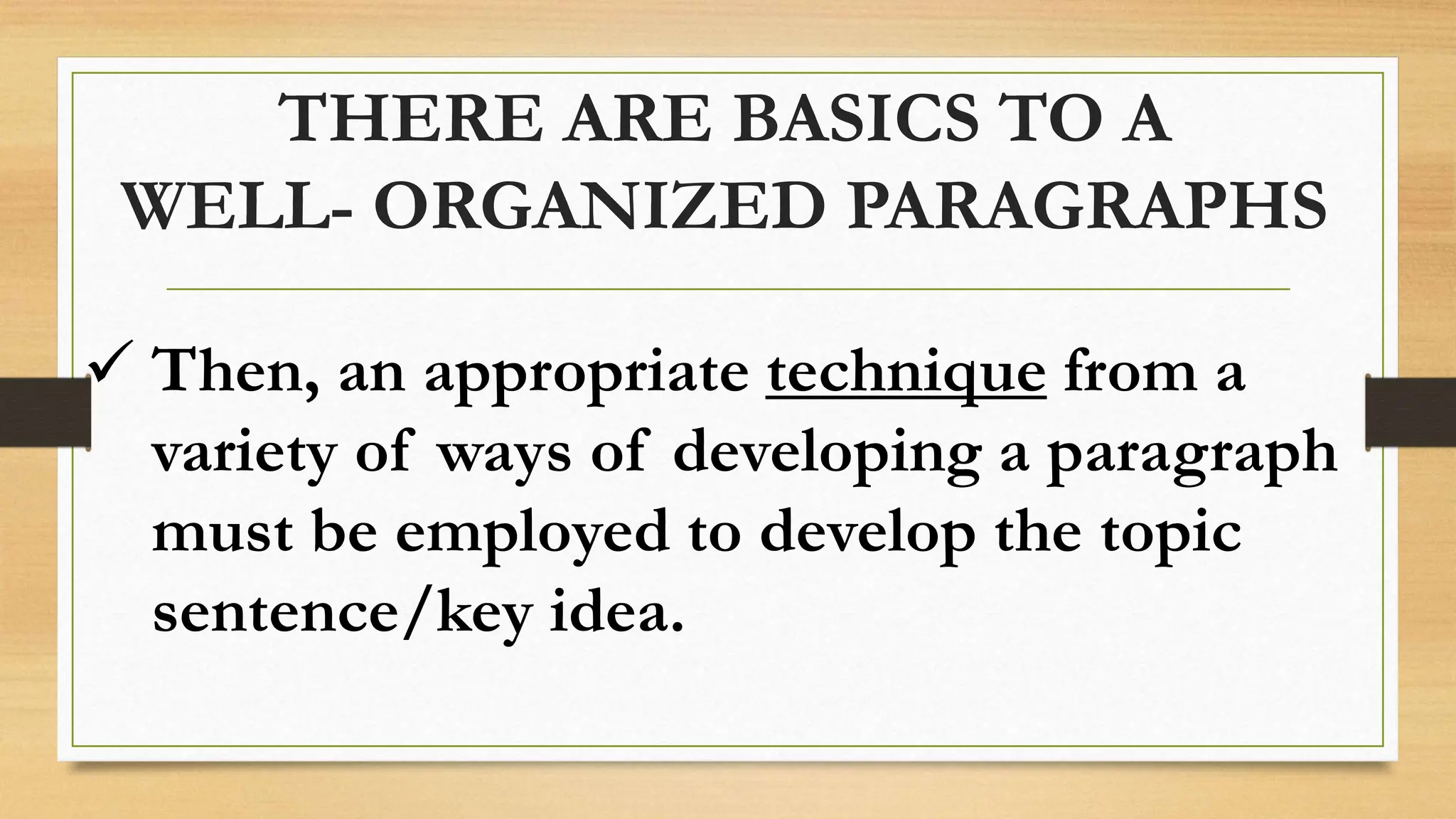 THERE ARE BASICS TO A WELL- ORGANIZED PARAGRAPHS

✓ Then, an appropriate technique from a variety of ways of developing a paragraph must be employed to develop the topic sentence/key idea.